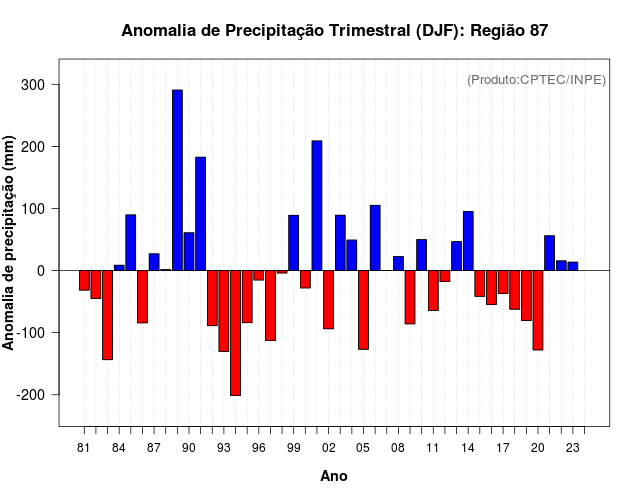 Anomalia de Precipitação Trimestral (DJF): Região 87

(Produto:CPTEC/INPE)

Anomalia de precipitação (mm)

300
200
100
0
-100
-200

81 84 87 90 93 96 99 02 05 08 11 14 17 20 23

Ano